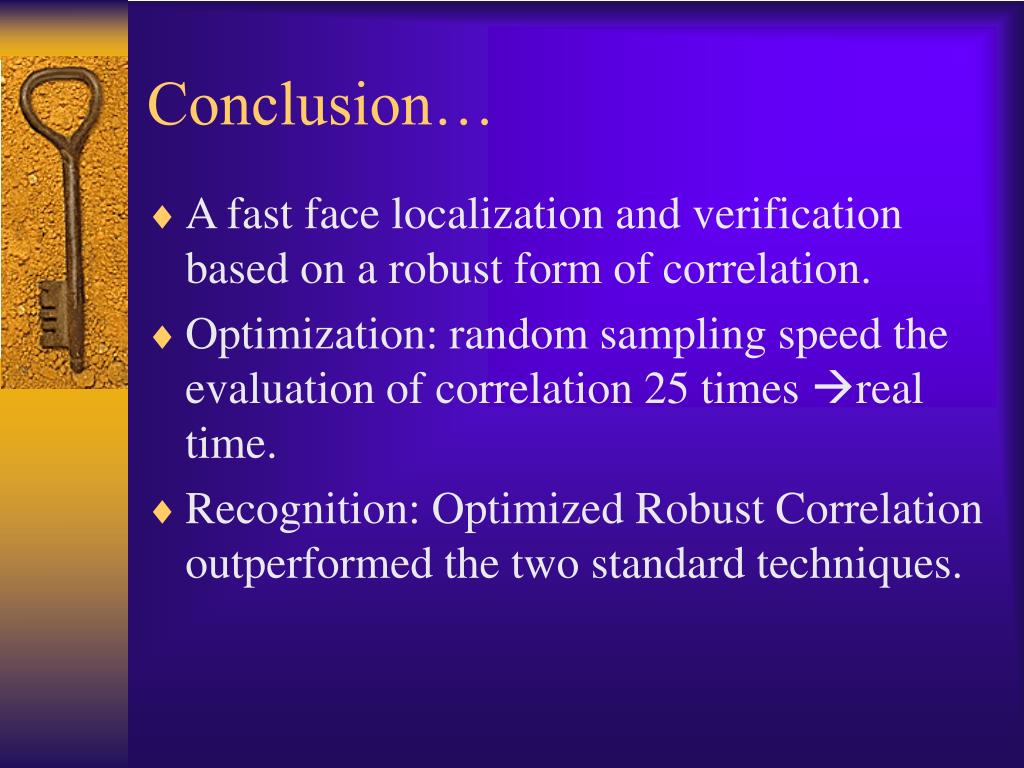 Conclusion…

♦ A fast face localization and verification based on a robust form of correlation.

♦ Optimization: random sampling speed the evaluation of correlation 25 times →real time.

♦ Recognition: Optimized Robust Correlation outperformed the two standard techniques.